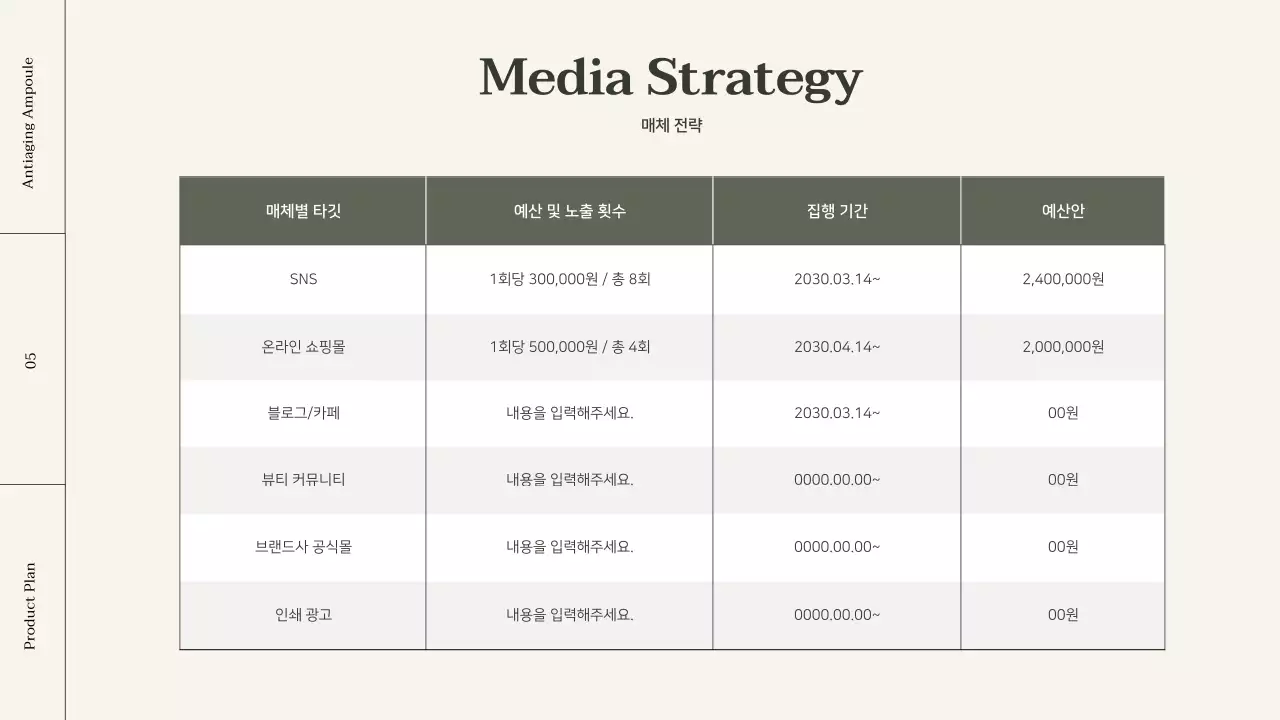 Antiaging Ampoule

05

Product Plan

Media Strategy

매체 전략

| 매체별 타깃 | 예산 및 노출 횟수 | 집행 기간 | 예산안 |
|---|---|---|---|
| SNS | 1회당 300,000원 / 총 8회 | 2030.03.14~ | 2,400,000원 |
| 온라인 쇼핑몰 | 1회당 500,000원 / 총 4회 | 2030.04.14~ | 2,000,000원 |
| 블로그/카페 | 내용을 입력해주세요. | 2030.03.14~ | 00원 |
| 뷰티 커뮤니티 | 내용을 입력해주세요. | 0000.00.00~ | 00원 |
| 브랜드사 공식몰 | 내용을 입력해주세요. | 0000.00.00~ | 00원 |
| 인쇄 광고 | 내용을 입력해주세요. | 0000.00.00~ | 00원 |